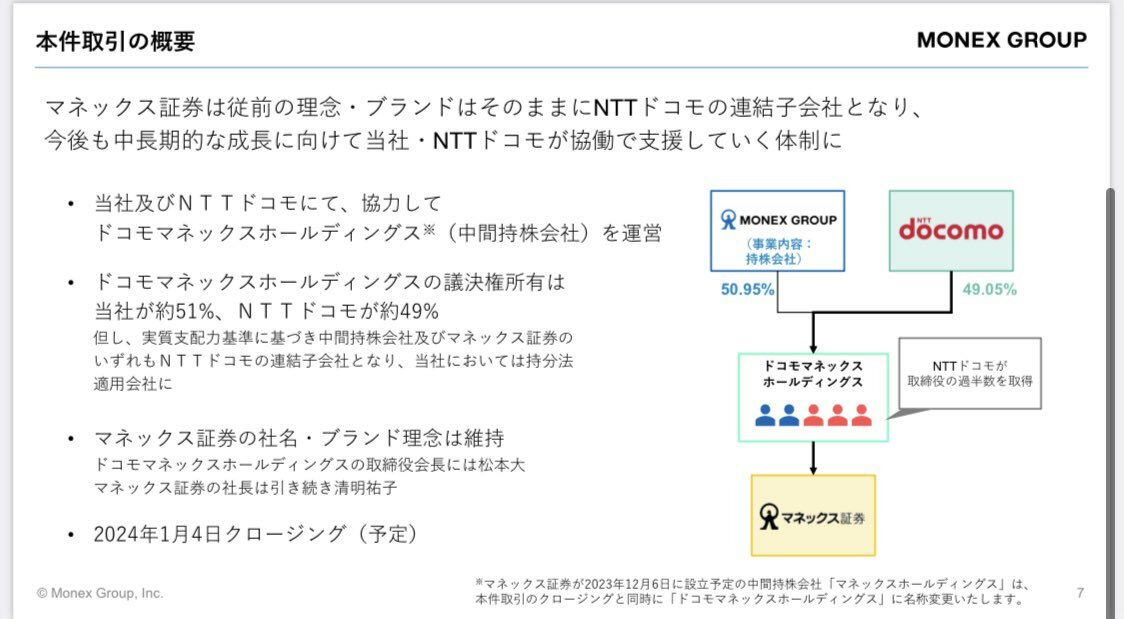 本件取引の概要

MONEX GROUP

マネックス証券は従前の理念・ブランドはそのままにNTTドコモの連結子会社となり、今後も中長期的な成長に向けて当社・NTTドコモが協働で支援していく体制に

• 当社及びＮＴＴドコモにて、協力してドコモマネックスホールディングス※（中間持株会社）を運営

• ドコモマネックスホールディングスの議決権所有は当社が約51%、ＮＴＴドコモが約49%
但し、実質支配力基準に基づき中間持株会社及びマネックス証券のいずれもＮＴＴドコモの連結子会社となり、当社においては持分法適用会社に

• マネックス証券の社名・ブランド理念は維持
ドコモマネックスホールディングスの取締役会長には松本大
マネックス証券の社長は引き続き清明祐子

• 2024年1月4日クロージング（予定）

MONEX GROUP
（事業内容：持株会社）

NTT docomo

50.95%

49.05%

ドコモマネックスホールディングス

NTTドコモが取締役の過半数を取得

マネックス証券

© Monex Group, Inc.

※マネックス証券が2023年12月6日に設立予定の中間持株会社「マネックスホールディングス」は、本件取引のクロージングと同時に「ドコモマネックスホールディングス」に名称変更いたします。

7